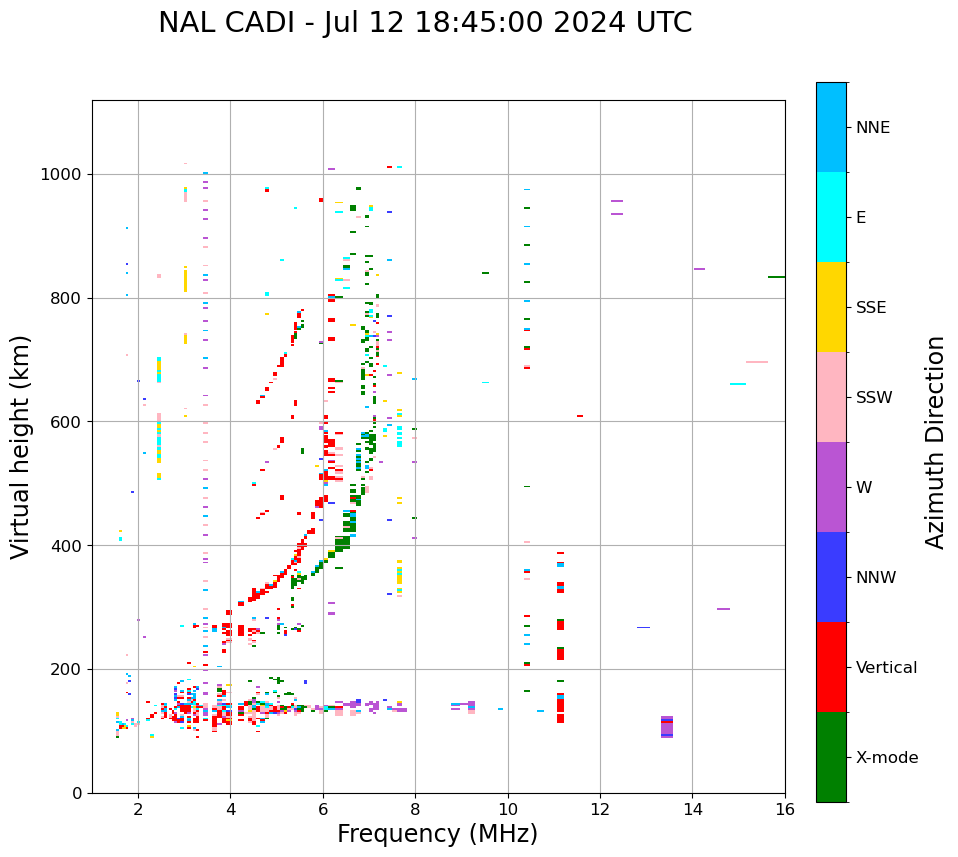 NAL CADI - Jul 12 18:45:00 2024 UTC

Virtual height (km)

1000
800
600
400
200
0

2
4
6
8
10
12
14
16

Frequency (MHz)

NNE
E
SSE
SSW
W
NNW
Vertical
X-mode

Azimuth Direction